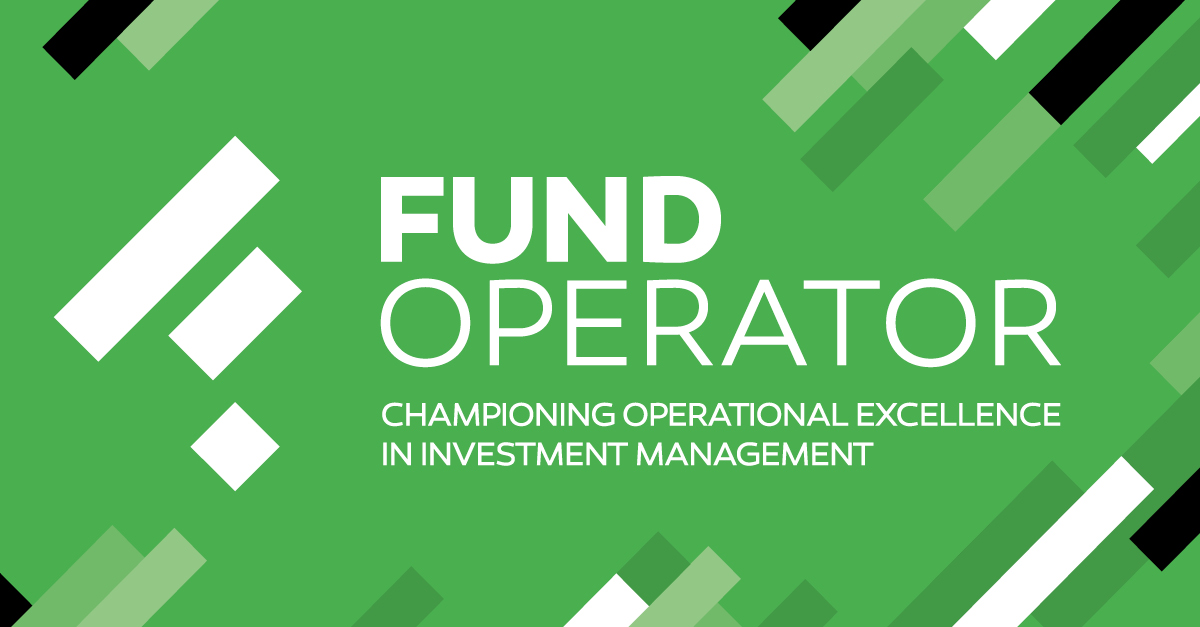 FUND
OPERATOR

CHAMPIONING OPERATIONAL EXCELLENCE IN INVESTMENT MANAGEMENT